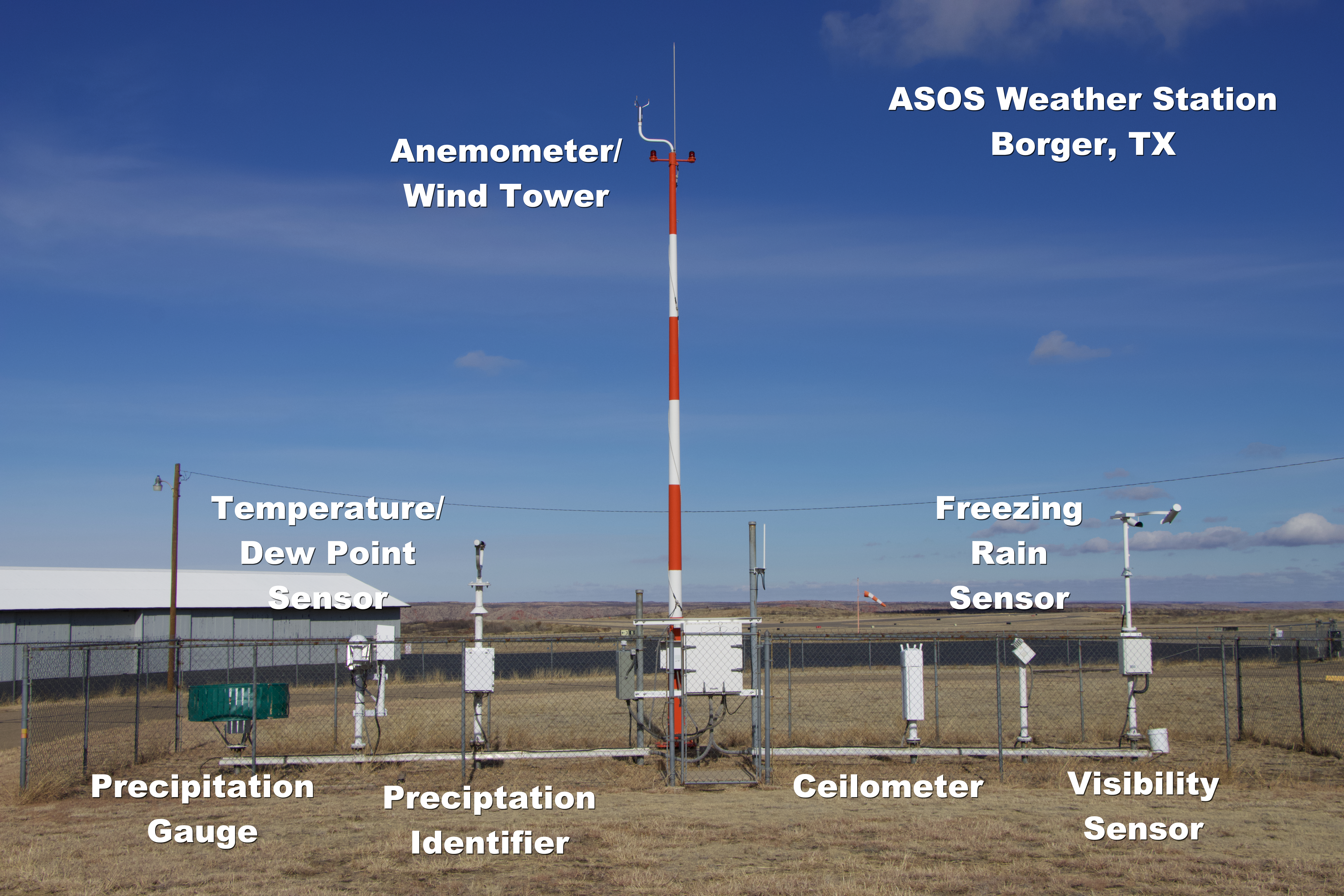 ASOS Weather Station
Borger, TX

Anemometer/
Wind Tower

Temperature/
Dew Point
Sensor

Freezing
Rain
Sensor

Precipitation
Gauge

Preciptation
Identifier

Ceilometer

Visibility
Sensor